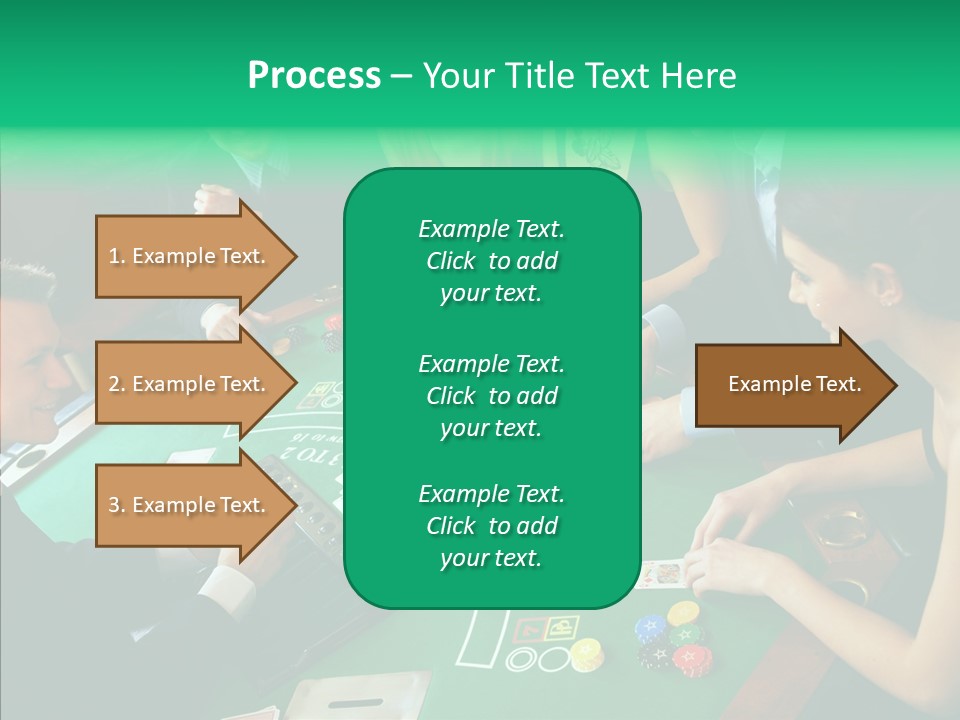 Process – Your Title Text Here

1. Example Text.

2. Example Text.

3. Example Text.

Example Text. Click to add your text.

Example Text. Click to add your text.

Example Text. Click to add your text.

Example Text.